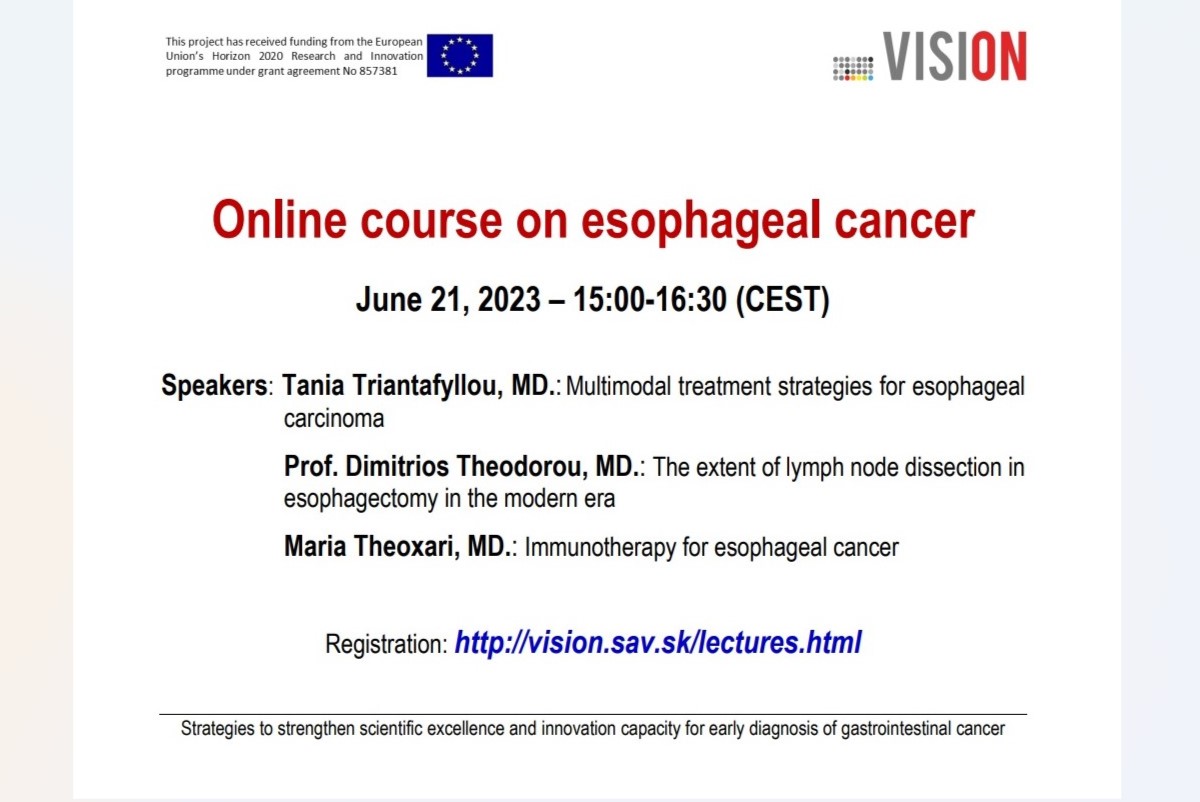 This project has received funding from the European Union's Horizon 2020 Research and Innovation programme under grant agreement No 857381

VISION

Online course on esophageal cancer

June 21, 2023 – 15:00-16:30 (CEST)

Speakers: Tania Triantafyllou, MD.: Multimodal treatment strategies for esophageal carcinoma

Prof. Dimitrios Theodorou, MD.: The extent of lymph node dissection in esophagectomy in the modern era

Maria Theoxari, MD.: Immunotherapy for esophageal cancer

Registration: http://vision.sav.sk/lectures.html

Strategies to strengthen scientific excellence and innovation capacity for early diagnosis of gastrointestinal cancer